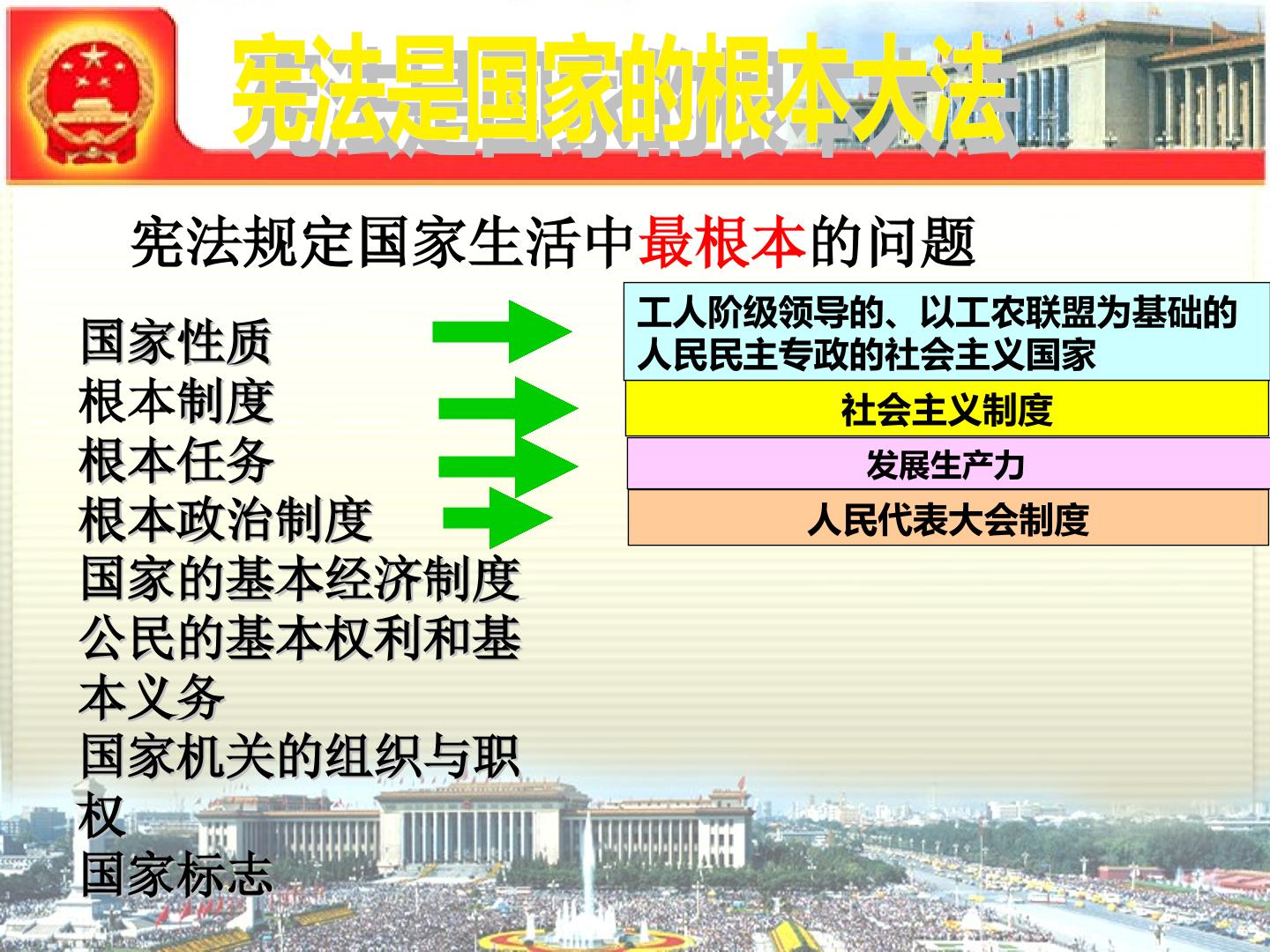 宪法是国家的根本大法

宪法规定国家生活中最根本的问题

国家性质
根本制度
根本任务
根本政治制度
国家的基本经济制度
公民的基本权利和基本义务
国家机关的组织与职权
国家标志

工人阶级领导的、以工农联盟为基础的人民民主专政的社会主义国家

社会主义制度

发展生产力

人民代表大会制度